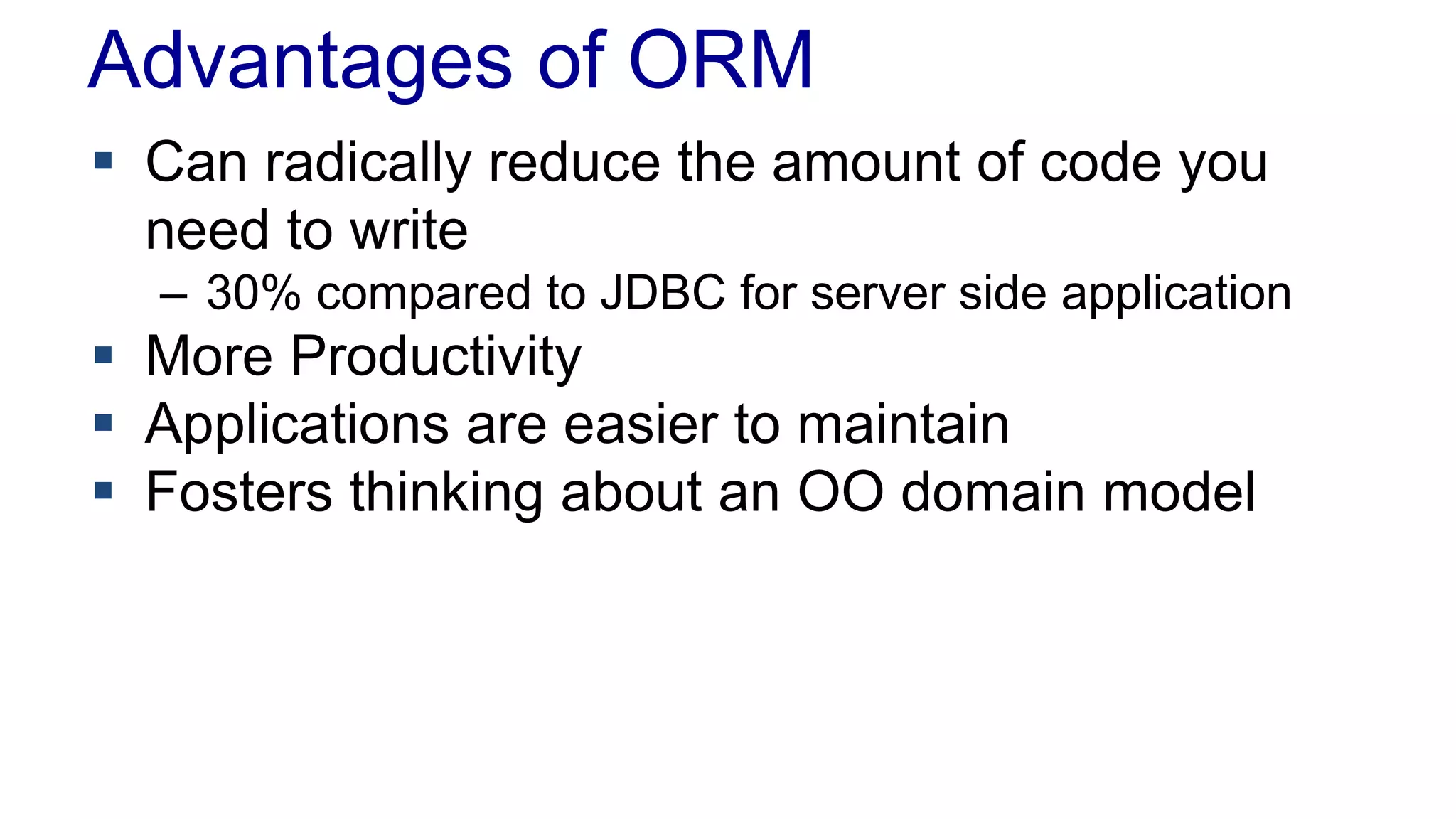 Advantages of ORM

▪ Can radically reduce the amount of code you need to write
 – 30% compared to JDBC for server side application
▪ More Productivity
▪ Applications are easier to maintain
▪ Fosters thinking about an OO domain model